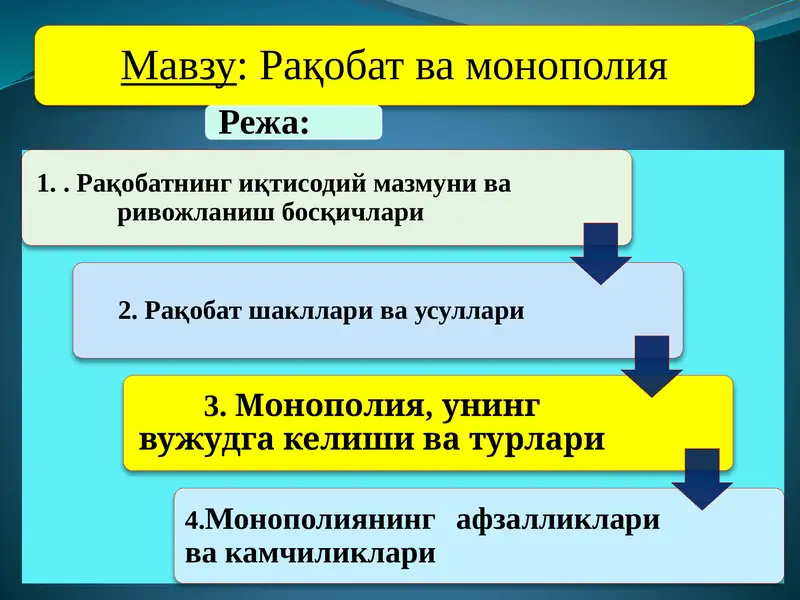 Мавзу: Рақобат ва монополия

Режа:

1. . Рақобатнинг иқтисодий мазмуни ва ривожланиш босқичлари

2. Рақобат шакллари ва усуллари

3. Монополия, унинг вужудга келиши ва турлари

4.Монополиянинг афзалликлари ва камчиликлари